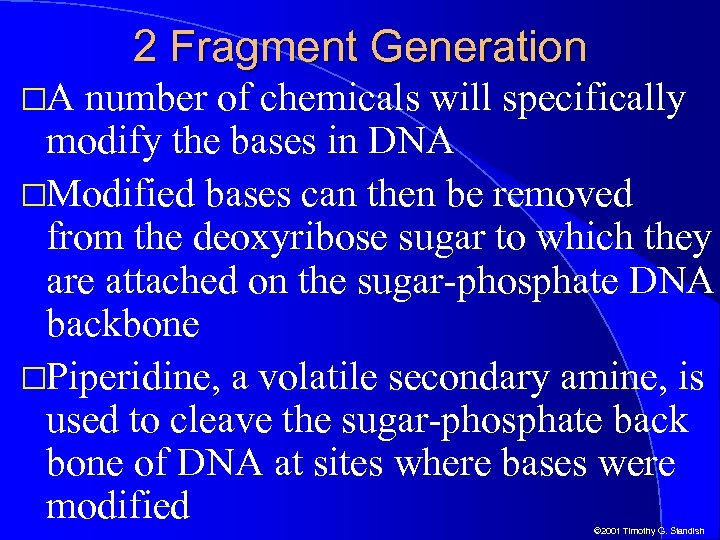 2 Fragment Generation

□A number of chemicals will specifically modify the bases in DNA

□Modified bases can then be removed from the deoxyribose sugar to which they are attached on the sugar-phosphate DNA backbone

□Piperidine, a volatile secondary amine, is used to cleave the sugar-phosphate back bone of DNA at sites where bases were modified

©2001 Timothy G. Standish